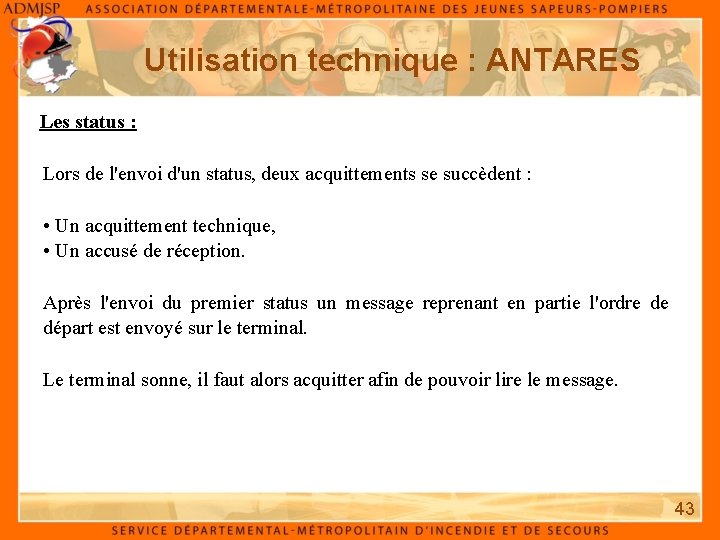 ADMJSP ASSOCIATION DÉPARTEMENTALE-MÉTROPOLITAINE DES JEUNES SAPEURS-POMPIERS

Utilisation technique : ANTARES

Les status :

Lors de l'envoi d'un status, deux acquittements se succèdent :

• Un acquittement technique,
• Un accusé de réception.

Après l'envoi du premier status un message reprenant en partie l'ordre de départ est envoyé sur le terminal.

Le terminal sonne, il faut alors acquitter afin de pouvoir lire le message.

43

SERVICE DÉPARTEMENTAL-MÉTROPOLITAIN D'INCENDIE ET DE SECOURS